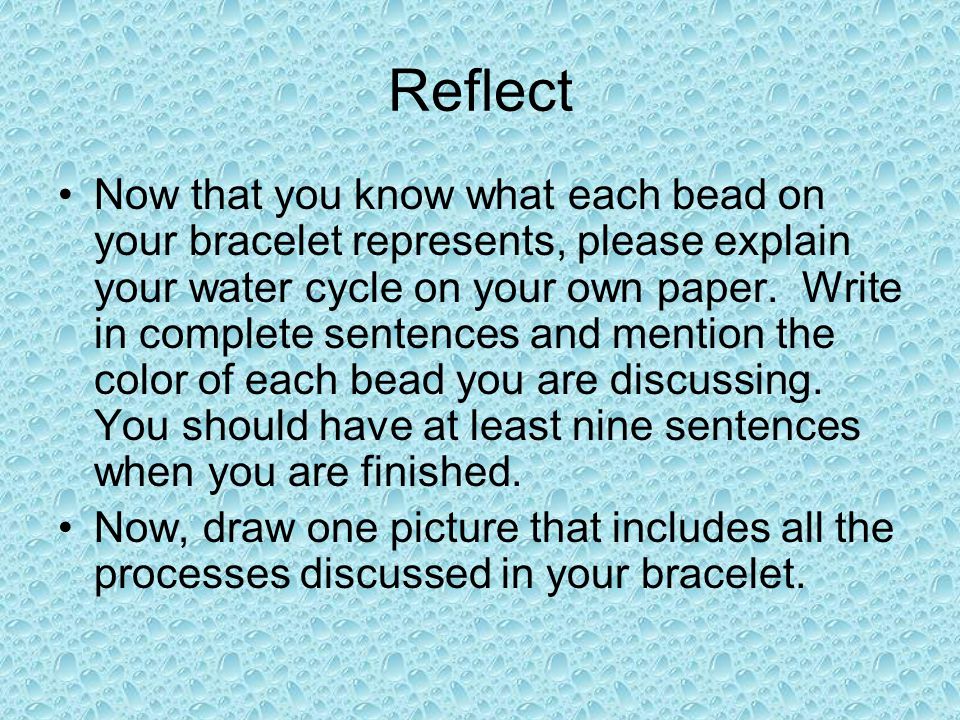 Reflect

• Now that you know what each bead on your bracelet represents, please explain your water cycle on your own paper. Write in complete sentences and mention the color of each bead you are discussing. You should have at least nine sentences when you are finished.

• Now, draw one picture that includes all the processes discussed in your bracelet.